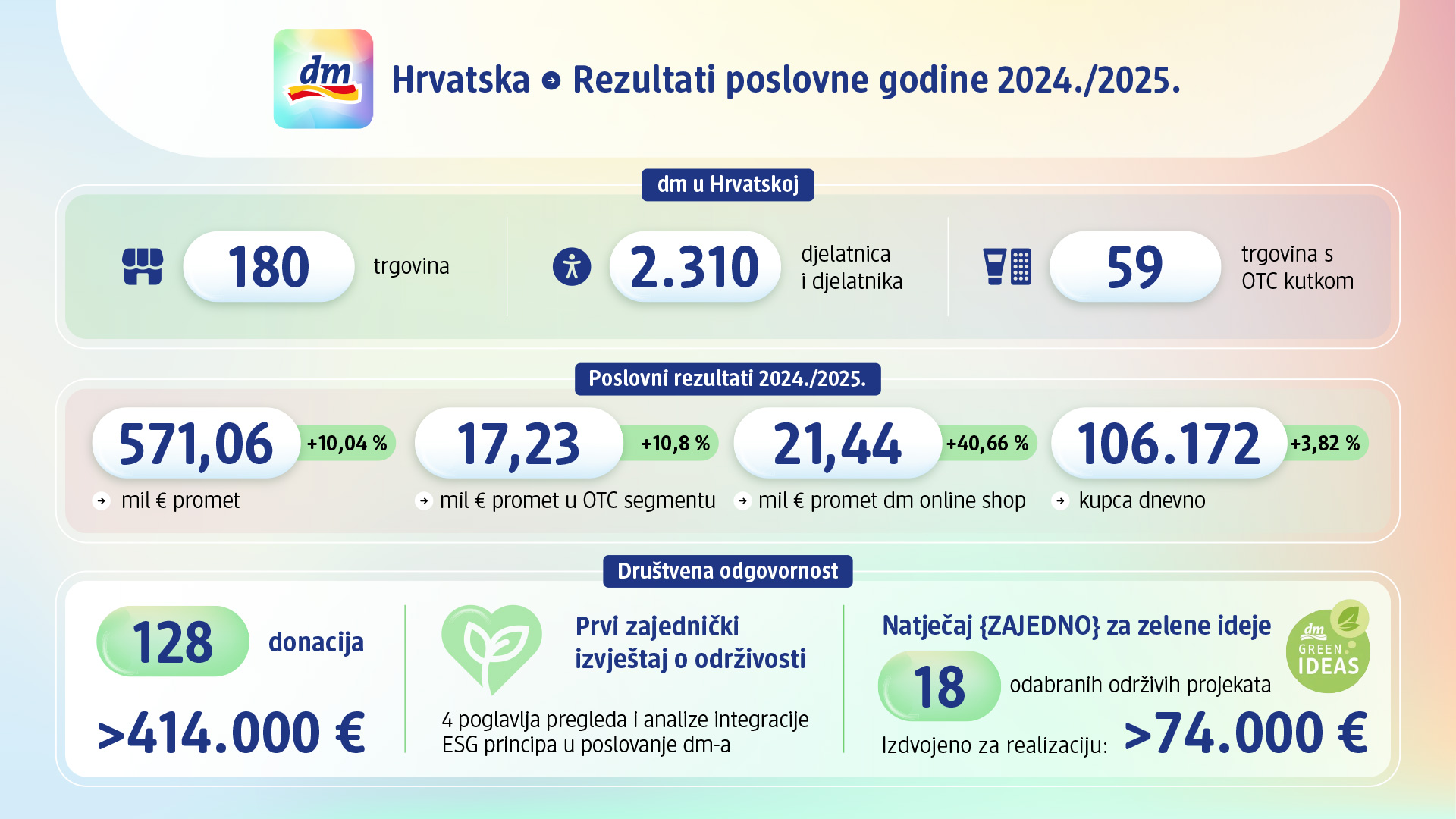 dm

Hrvatska • Rezultati poslovne godine 2024./2025.

dm u Hrvatskoj

180 trgovina

2.310 djelatnica i djelatnika

59 trgovina s OTC kutkom

Poslovni rezultati 2024./2025.

571,06 +10,04 %
mil € promet

17,23 +10,8 %
mil € promet u OTC segmentu

21,44 +40,66 %
mil € promet dm online shop

106.172 +3,82 %
kupca dnevno

Društvena odgovornost

128 donacija

>414.000 €

Prvi zajednički izvještaj o održivosti

4 poglavlja pregleda i analize integracije ESG principa u poslovanje dm-a

Natječaj {ZAJEDNO} za zelene ideje

dm GREEN IDEAS

18 odabranih održivih projekata

Izdvojeno za realizaciju: >74.000 €